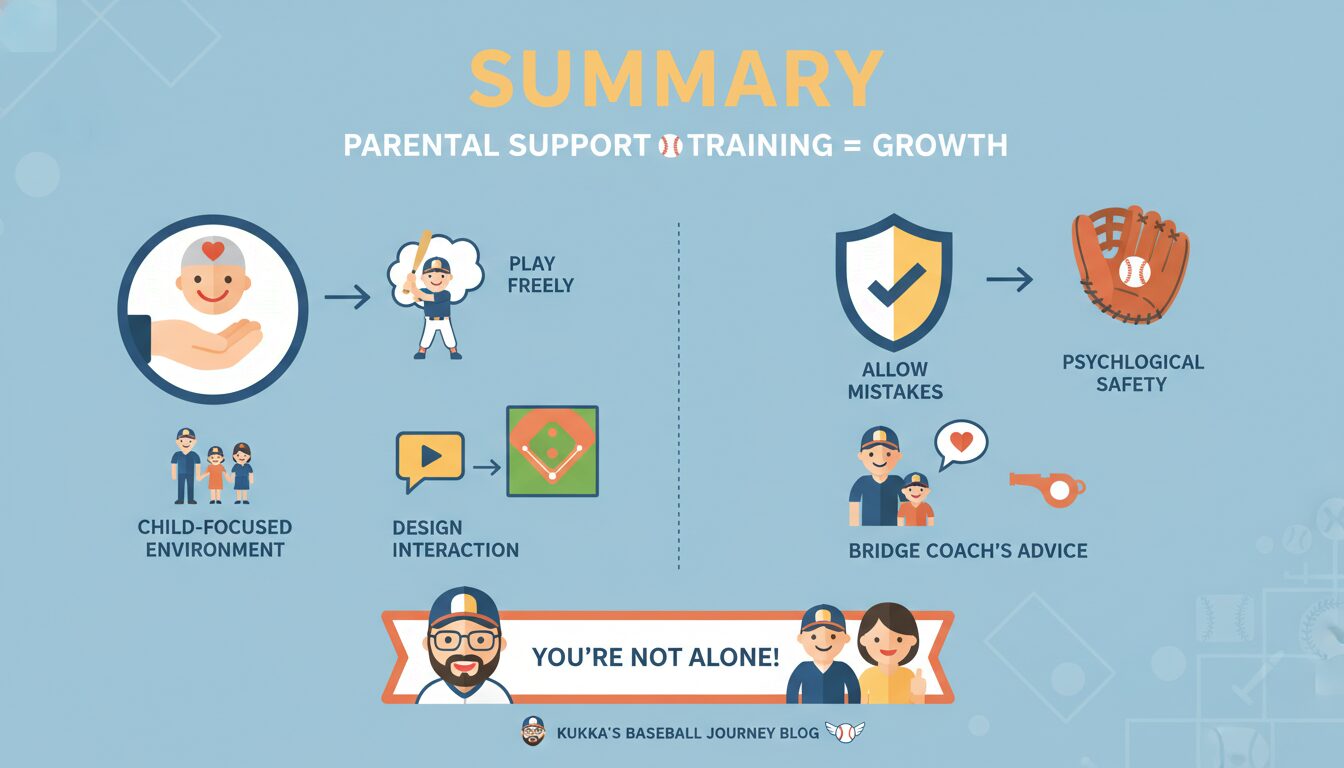 SUMMARY

PARENTAL SUPPORT TRAINING = GROWTH

PLAY FREELY

CHILD-FOCUSED ENVIRONMENT

DESIGN INTERACTION

ALLOW MISTAKES

PSYCHOLOGICAL SAFETY

BRIDGE COACH'S ADVICE

YOU'RE NOT ALONE!

KUKKA'S BASEBALL JOURNEY BLOG